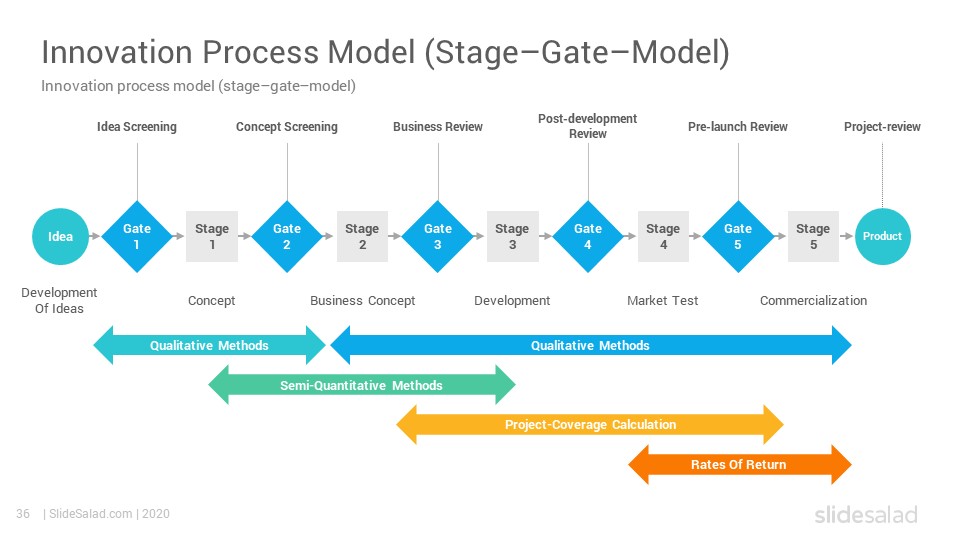 Innovation Process Model (Stage–Gate–Model)
Innovation process model (stage–gate–model)

Idea Screening

Concept Screening

Business Review

Post-development Review

Pre-launch Review

Project-review

Idea

Gate 1

Stage 1

Gate 2

Stage 2

Gate 3

Stage 3

Gate 4

Stage 4

Gate 5

Stage 5

Product

Development Of Ideas

Concept

Business Concept

Development

Market Test

Commercialization

Qualitative Methods

Qualitative Methods

Semi-Quantitative Methods

Project-Coverage Calculation

Rates Of Return

36 | SlideSalad.com | 2020

slidesalad